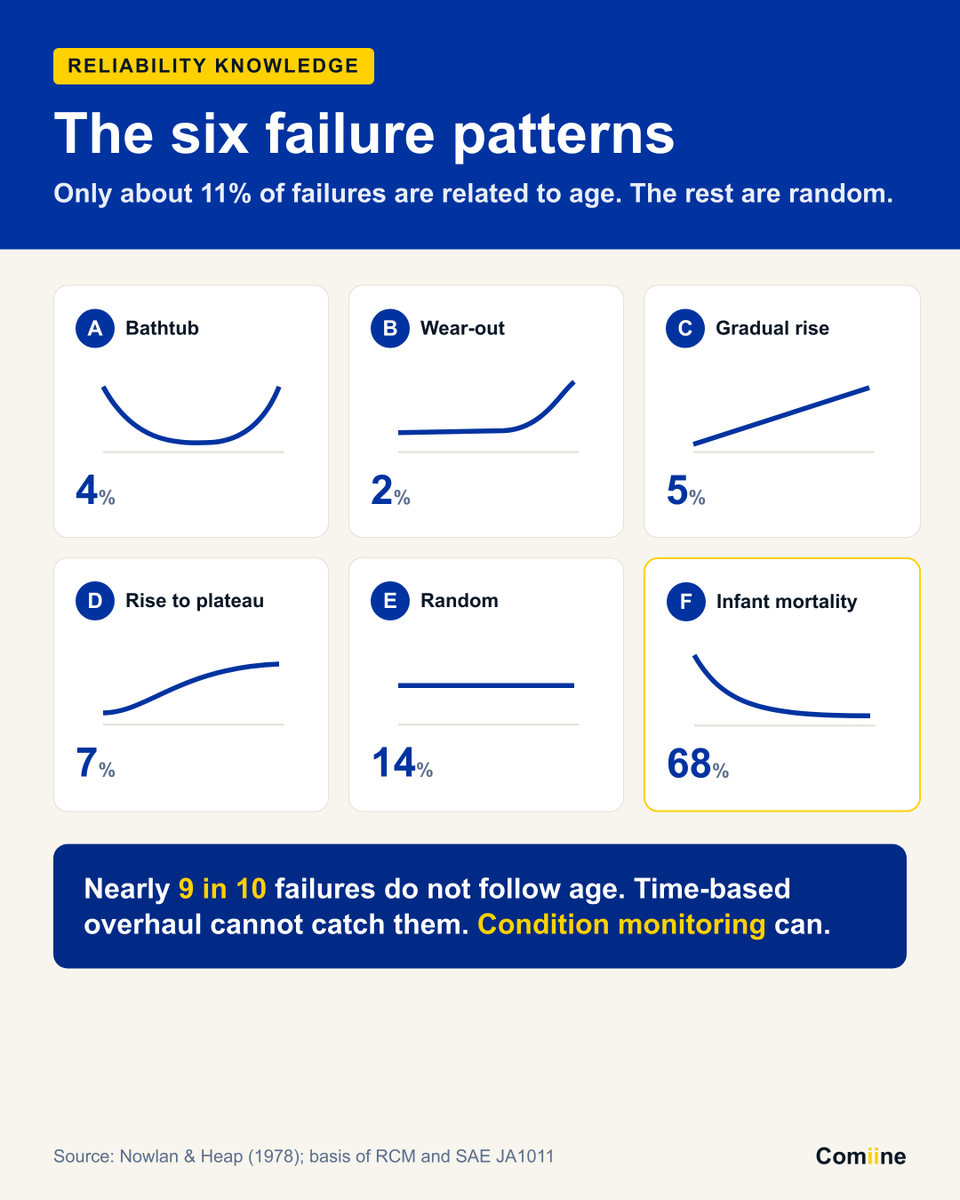 RELIABILITY KNOWLEDGE

The six failure patterns

Only about 11% of failures are related to age. The rest are random.

A Bathtub

4%

B Wear-out

2%

C Gradual rise

5%

D Rise to plateau

7%

E Random

14%

F Infant mortality

68%

Nearly 9 in 10 failures do not follow age. Time-based overhaul cannot catch them. Condition monitoring can.

Source: Nowlan & Heap (1978); basis of RCM and SAE JA1011

Comiine